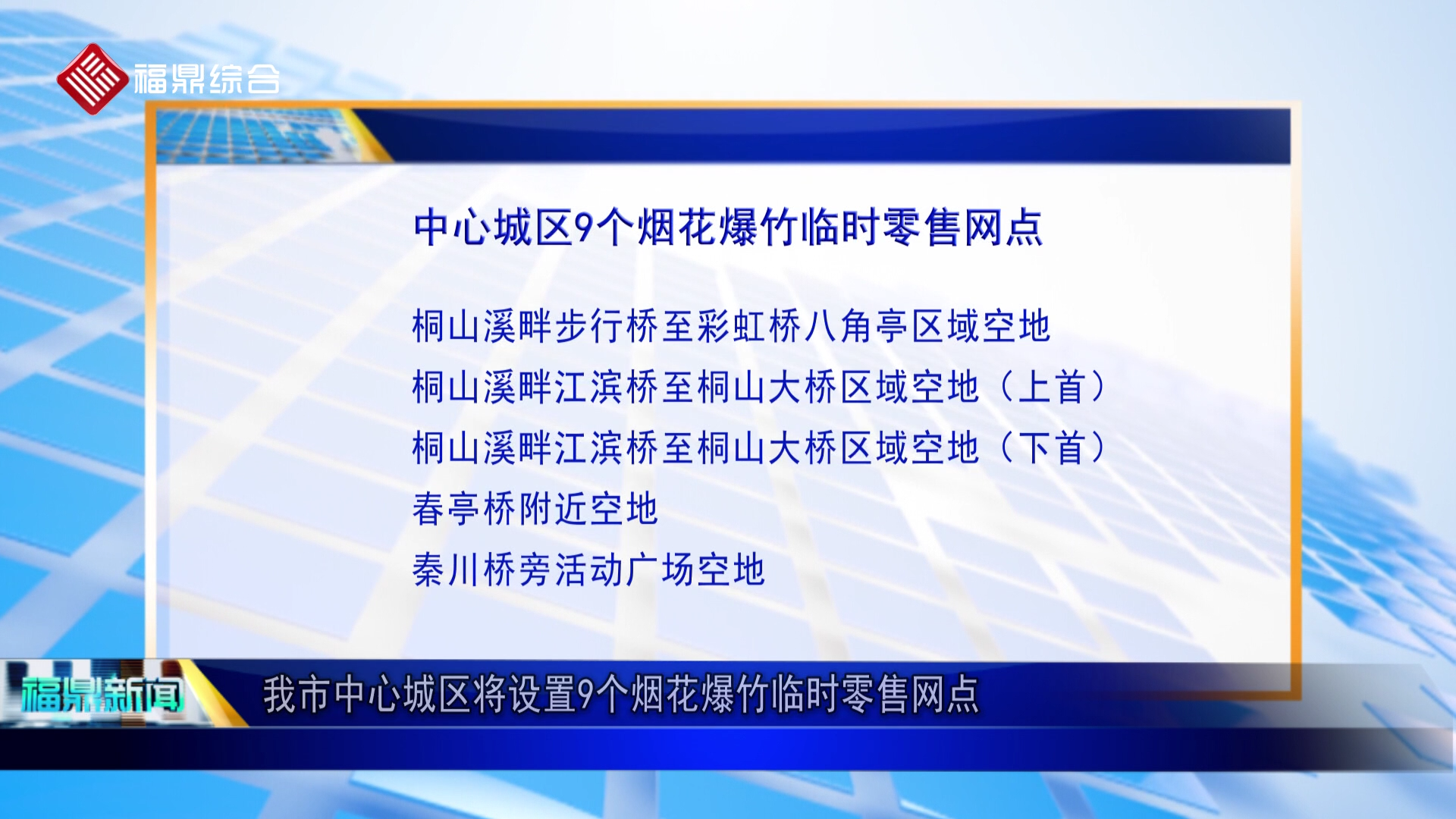 福鼎综合

中心城区9个烟花爆竹临时零售网点

桐山溪畔步行桥至彩虹桥八角亭区域空地
桐山溪畔江滨桥至桐山大桥区域空地（上首）
桐山溪畔江滨桥至桐山大桥区域空地（下首）
春亭桥附近空地
秦川桥旁活动广场空地

福鼎新闻
我市中心城区将设置9个烟花爆竹临时零售网点